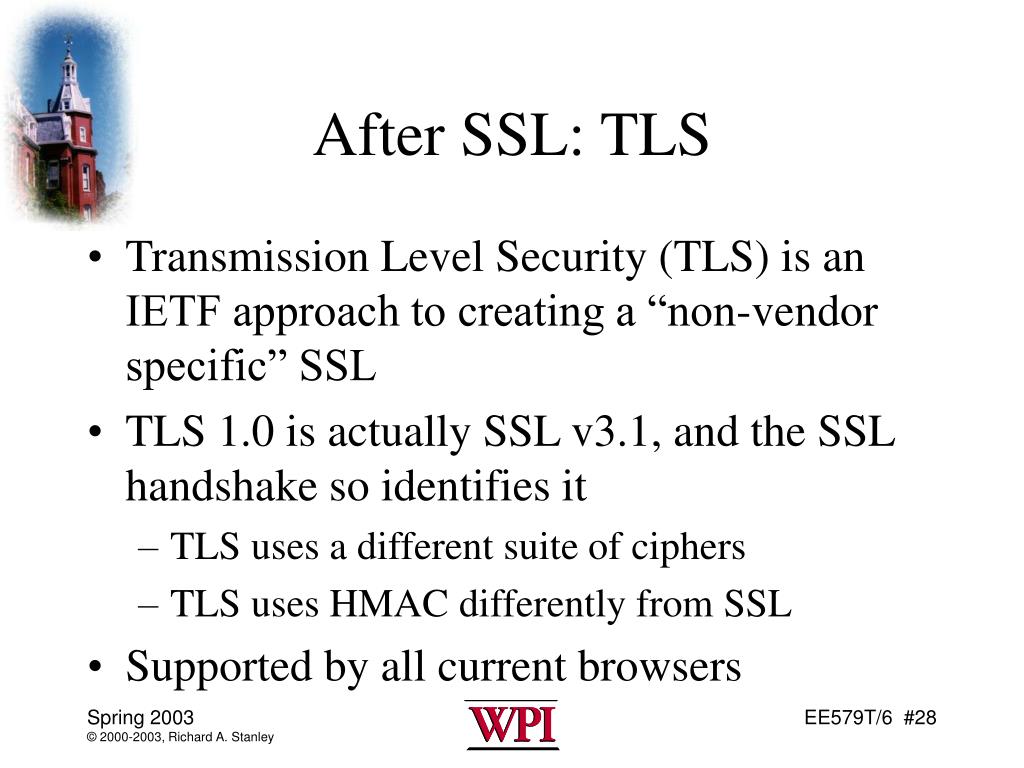 After SSL: TLS

• Transmission Level Security (TLS) is an IETF approach to creating a “non-vendor specific” SSL

• TLS 1.0 is actually SSL v3.1, and the SSL handshake so identifies it

– TLS uses a different suite of ciphers

– TLS uses HMAC differently from SSL

• Supported by all current browsers

Spring 2003
© 2000-2003, Richard A. Stanley

WPI

EE579T/6 #28